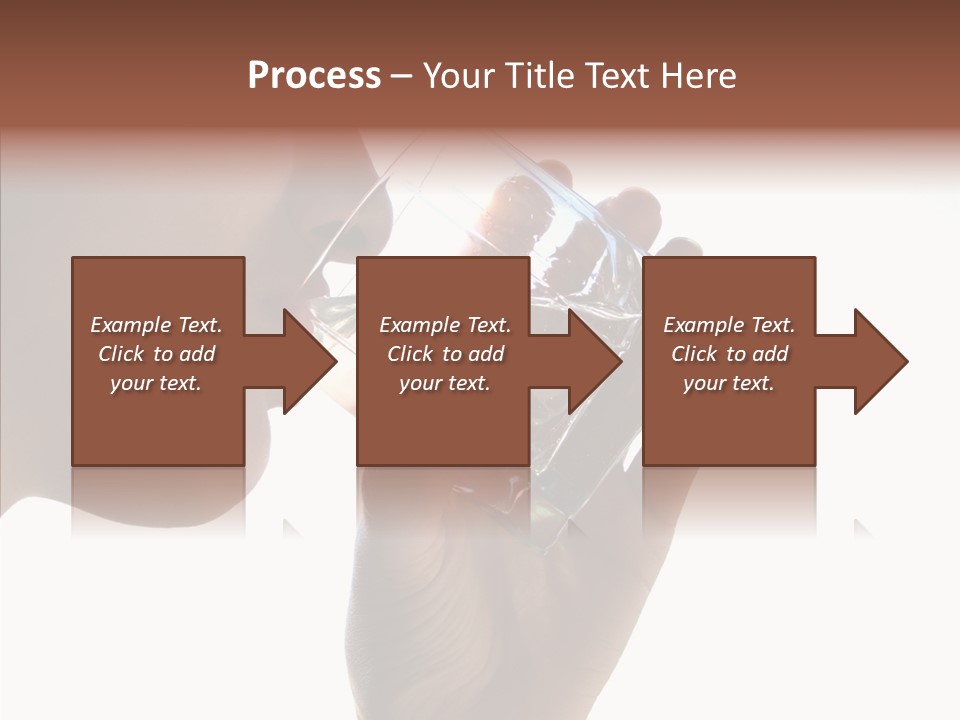 Process – Your Title Text Here

Example Text. Click to add your text.

Example Text. Click to add your text.

Example Text. Click to add your text.